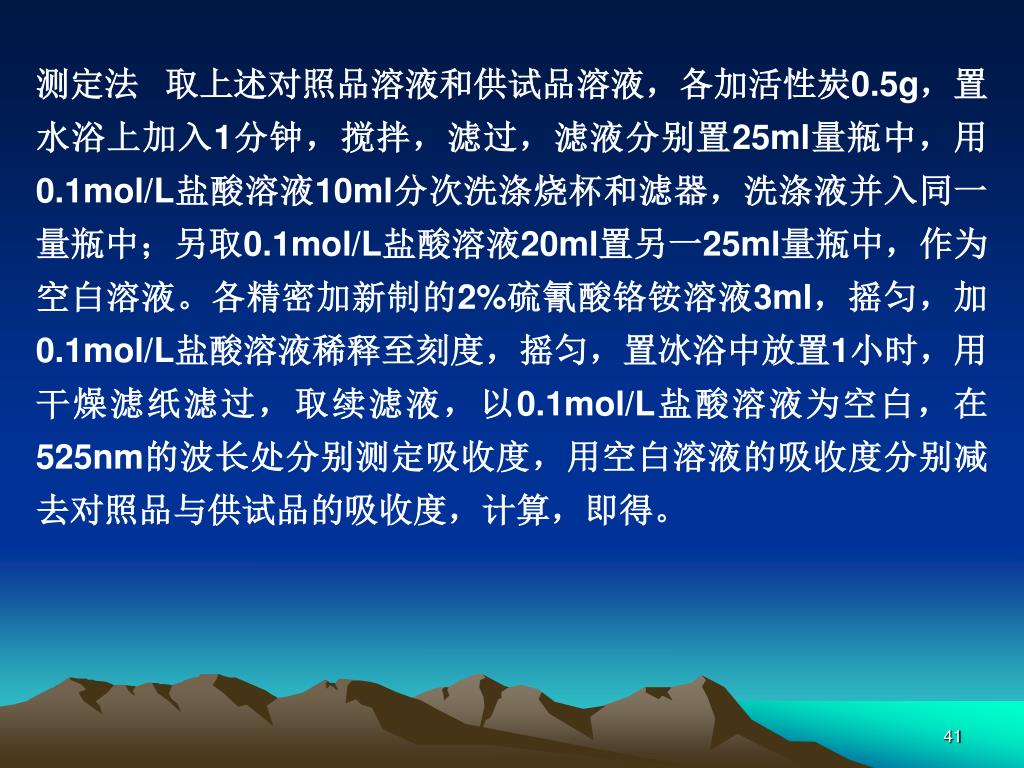 测定法　取上述对照品溶液和供试品溶液，各加活性炭0.5g，置水浴上加入1分钟，搅拌，滤过，滤液分别置25ml量瓶中，用0.1mol/L盐酸溶液10ml分次洗涤烧杯和滤器，洗涤液并入同一量瓶中；另取0.1mol/L盐酸溶液20ml置另一25ml量瓶中，作为空白溶液。各精密加新制的2%硫氰酸铬铵溶液3ml，摇匀，加0.1mol/L盐酸溶液稀释至刻度，摇匀，置冰浴中放置1小时，用干燥滤纸滤过，取续滤液，以0.1mol/L盐酸溶液为空白，在525nm的波长处分别测定吸收度，用空白溶液的吸收度分别减去对照品与供试品的吸收度，计算，即得。

41